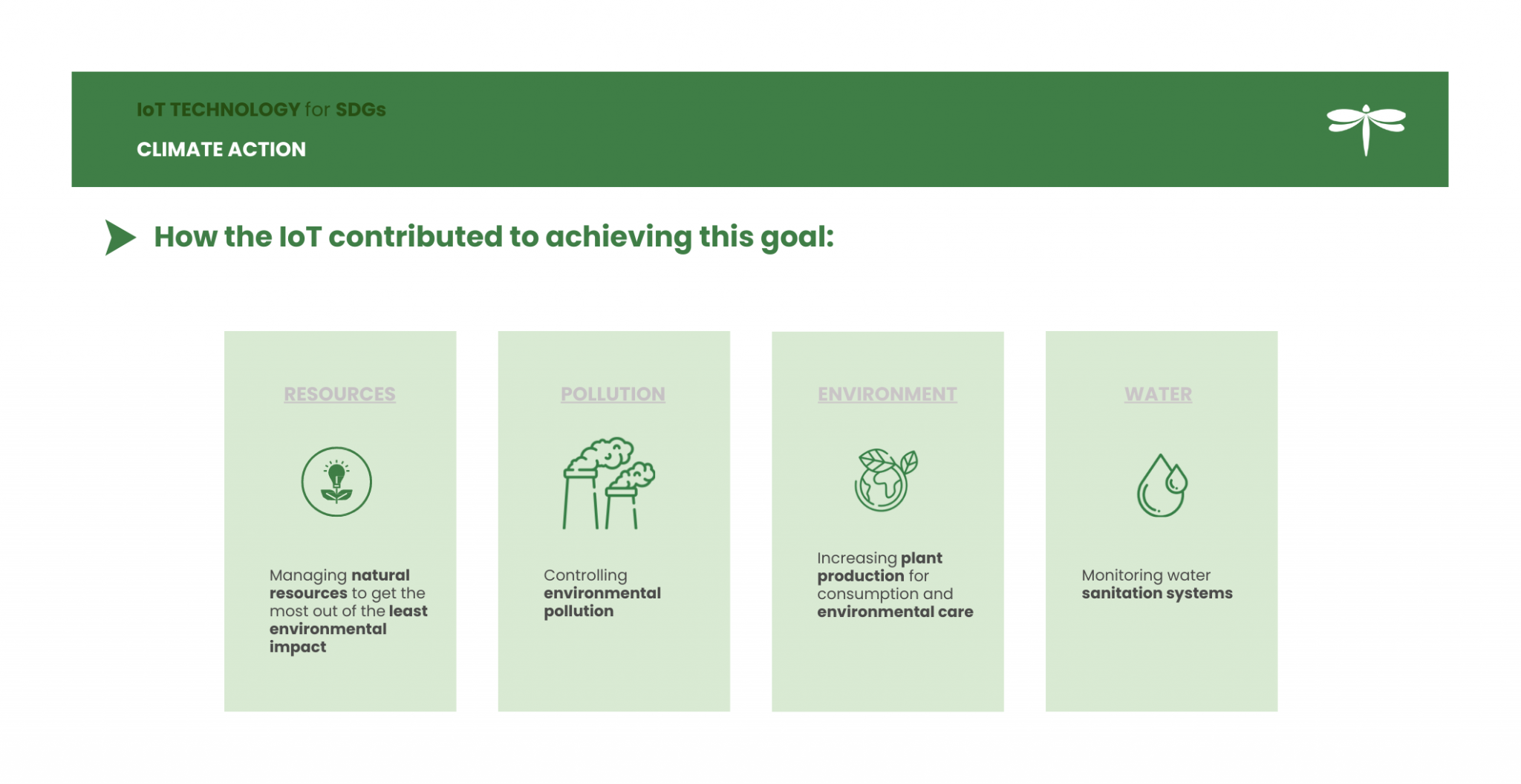 IoT TECHNOLOGY for SDGs

CLIMATE ACTION

How the IoT contributed to achieving this goal:

RESOURCES

Managing natural resources to get the most out of the least environmental impact

POLLUTION

Controlling environmental pollution

ENVIRONMENT

Increasing plant production for consumption and environmental care

WATER

Monitoring water sanitation systems